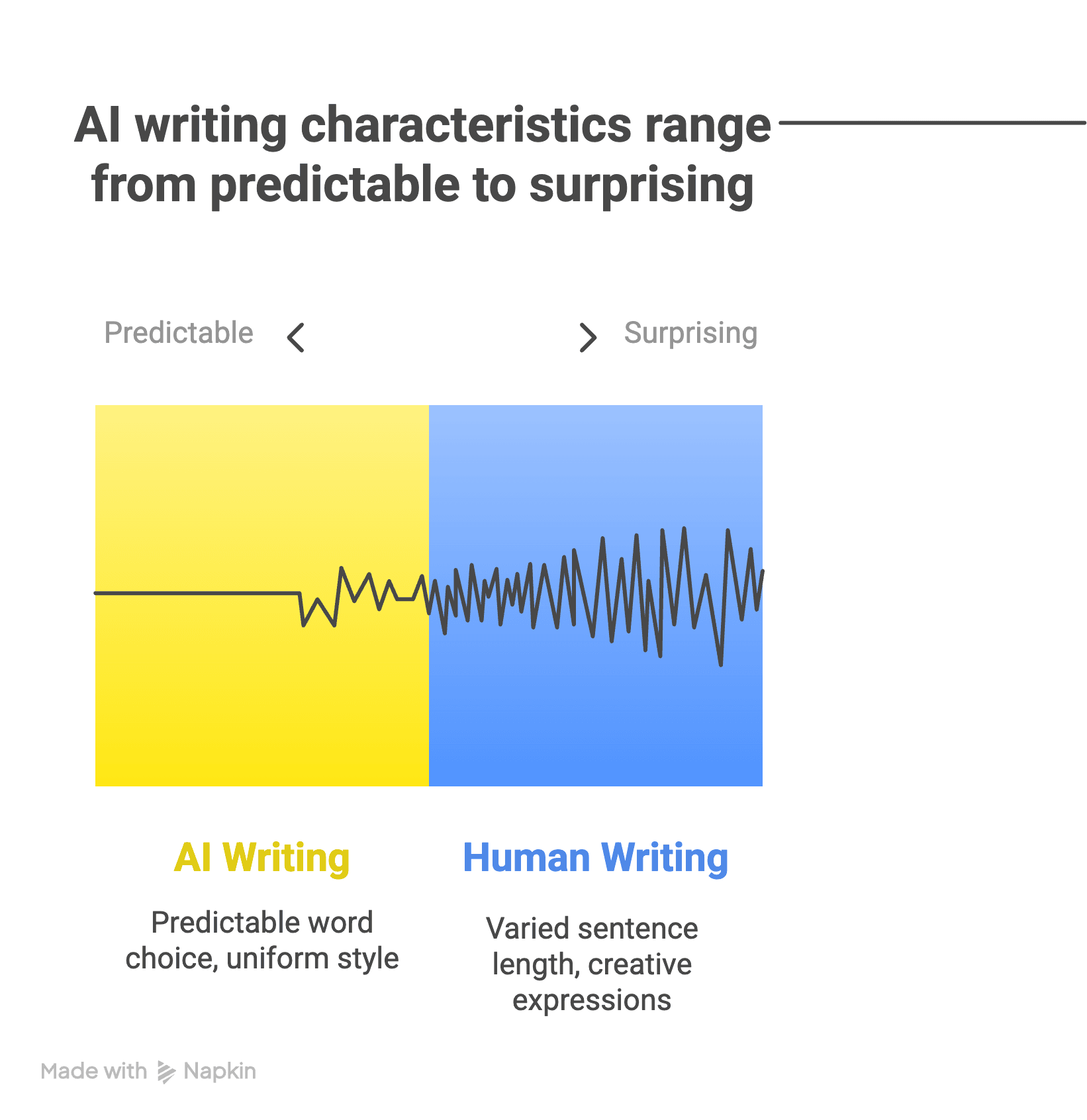 AI writing characteristics range from predictable to surprising

Predictable

Surprising

AI Writing

Predictable word choice, uniform style

Human Writing

Varied sentence length, creative expressions

Made with Napkin